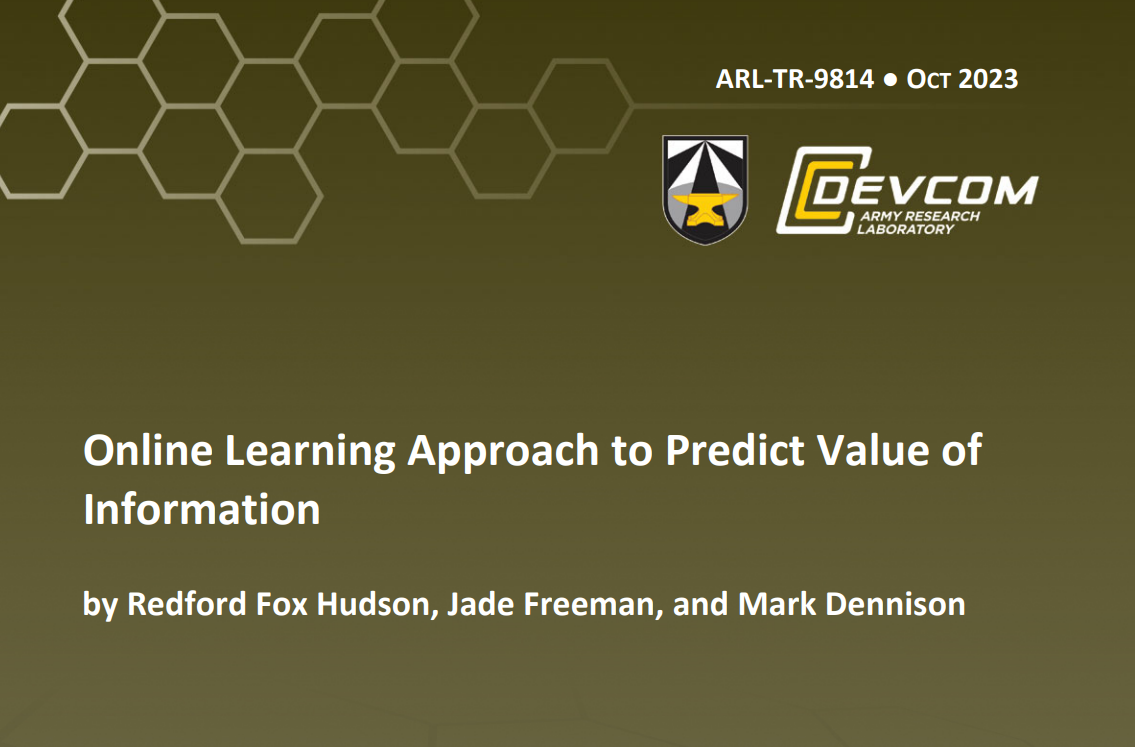 ARL-TR-9814 ● Oct 2023

DEVCOM
ARMY RESEARCH LABORATORY

Online Learning Approach to Predict Value of Information

by Redford Fox Hudson, Jade Freeman, and Mark Dennison